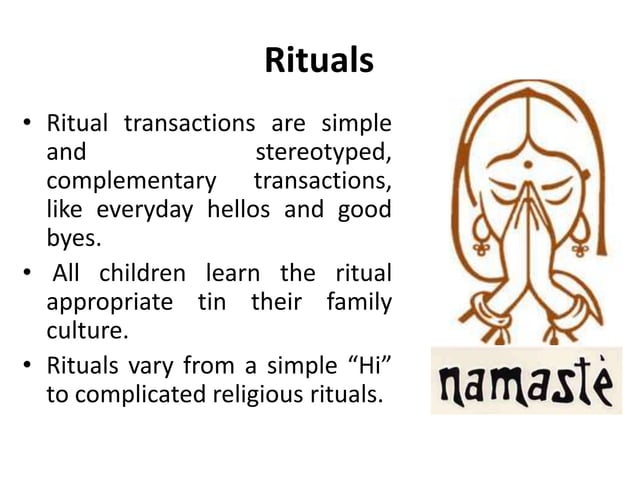 Rituals

• Ritual transactions are simple and stereotyped, complementary transactions, like everyday hellos and good byes.

• All children learn the ritual appropriate tin their family culture.

• Rituals vary from a simple "Hi" to complicated religious rituals.

namastè